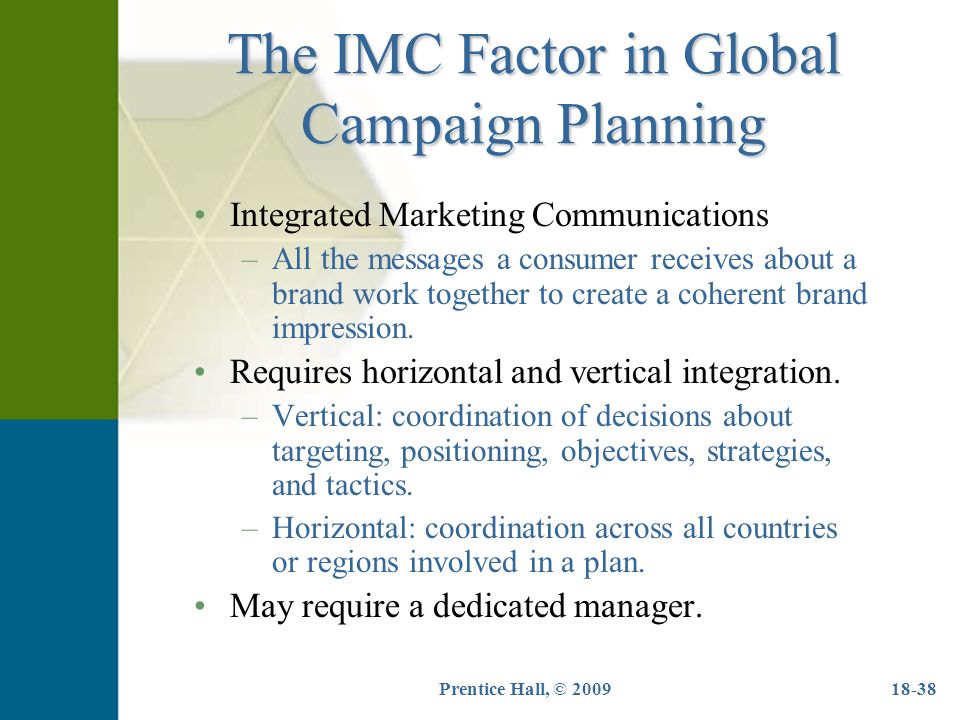 The IMC Factor in Global Campaign Planning

• Integrated Marketing Communications
– All the messages a consumer receives about a brand work together to create a coherent brand impression.
• Requires horizontal and vertical integration.
– Vertical: coordination of decisions about targeting, positioning, objectives, strategies, and tactics.
– Horizontal: coordination across all countries or regions involved in a plan.
• May require a dedicated manager.

Prentice Hall, © 2009

18-38